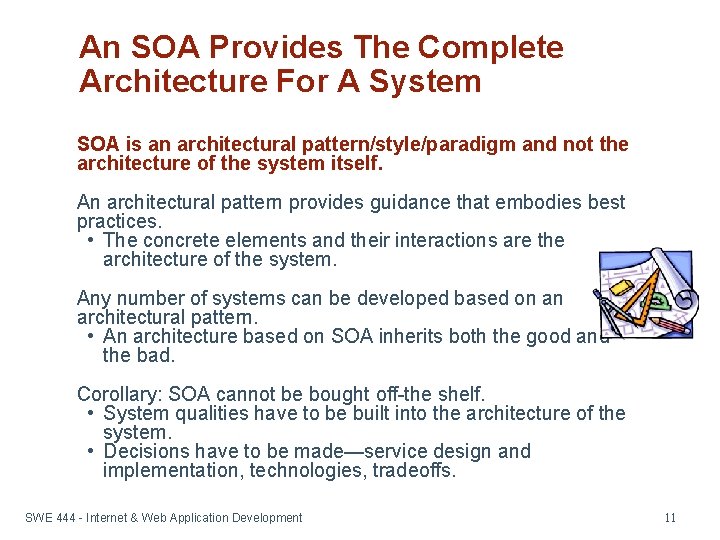 An SOA Provides The Complete Architecture For A System

SOA is an architectural pattern/style/paradigm and not the architecture of the system itself.

An architectural pattern provides guidance that embodies best practices.
• The concrete elements and their interactions are the architecture of the system.

Any number of systems can be developed based on an architectural pattern.
• An architecture based on SOA inherits both the good and the bad.

Corollary: SOA cannot be bought off-the shelf.
• System qualities have to be built into the architecture of the system.
• Decisions have to be made—service design and implementation, technologies, tradeoffs.

SWE 444 - Internet & Web Application Development

11